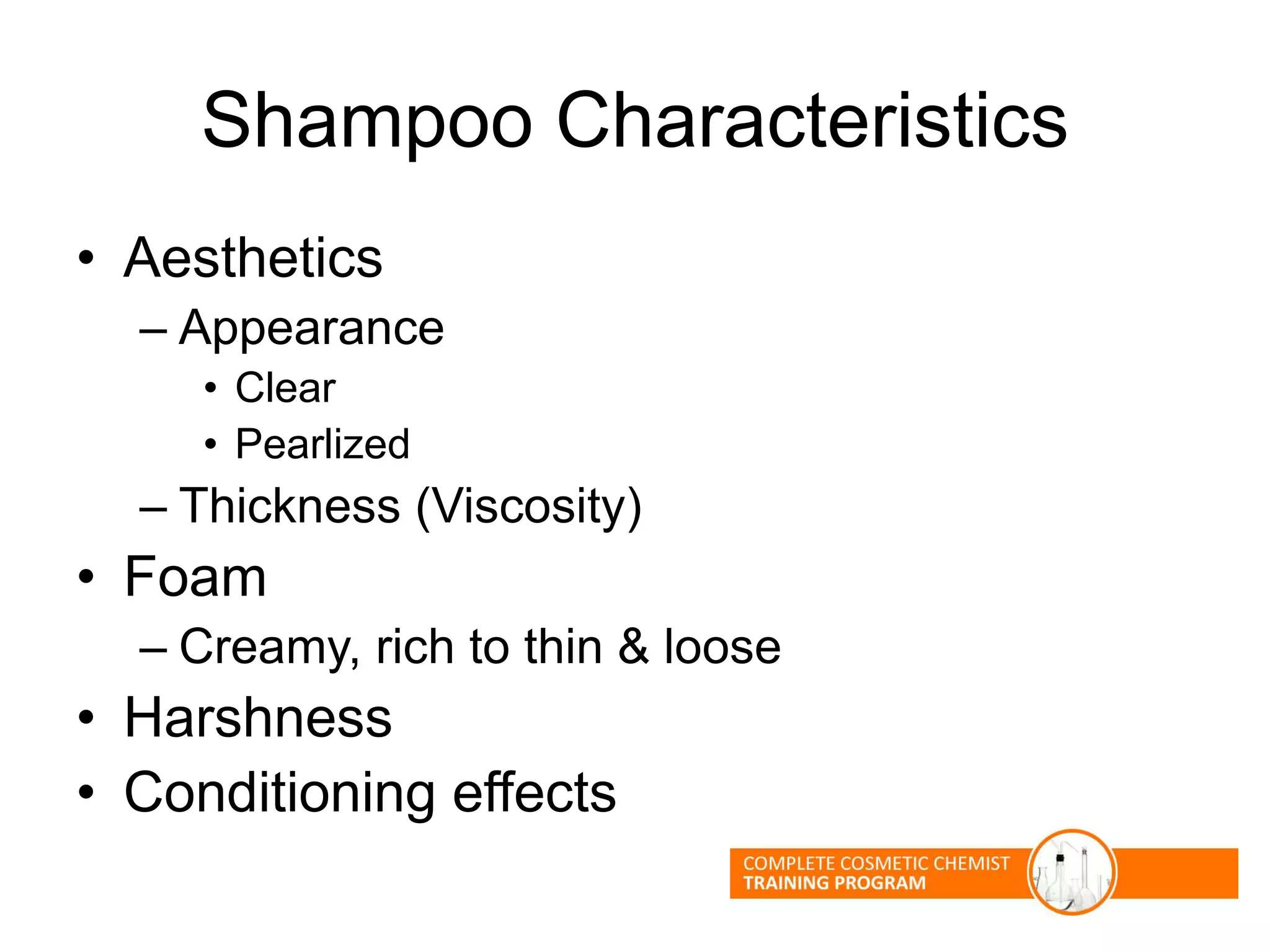 Shampoo Characteristics

• Aesthetics
– Appearance
• Clear
• Pearlized
– Thickness (Viscosity)
• Foam
– Creamy, rich to thin & loose
• Harshness
• Conditioning effects

COMPLETE COSMETIC CHEMIST
TRAINING PROGRAM